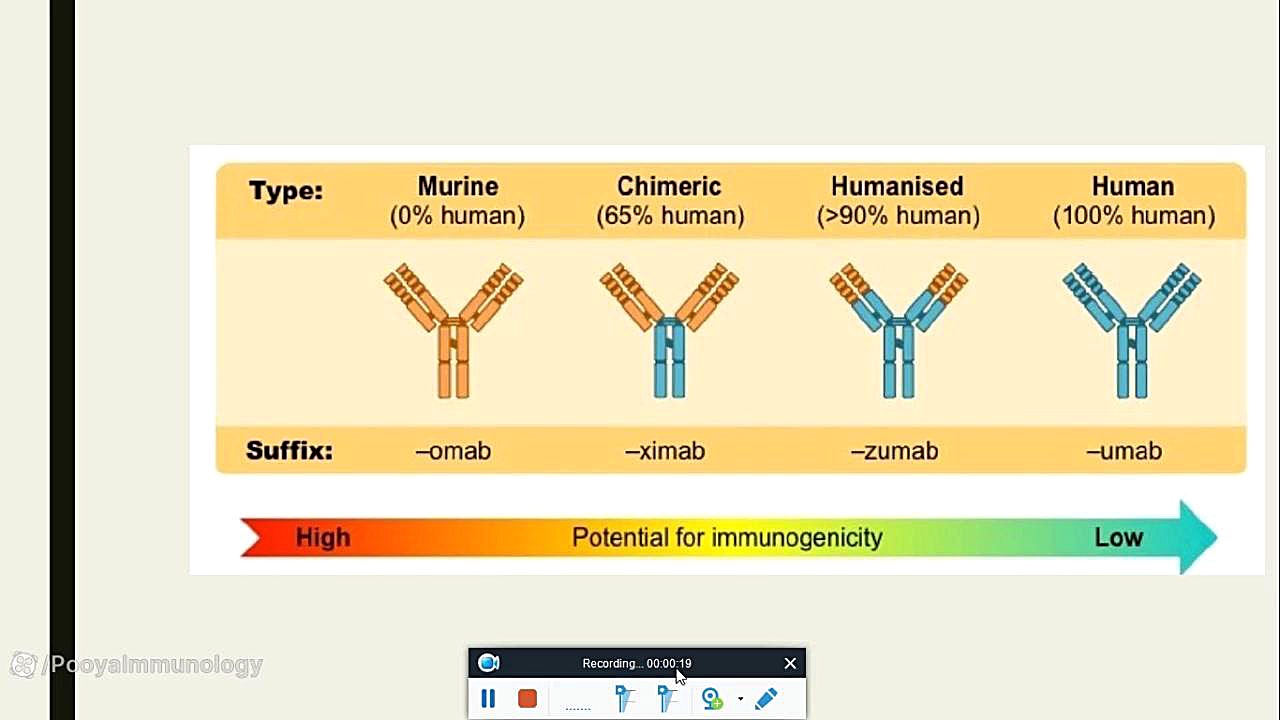 | Type: | Murine (0% human) | Chimeric (65% human) | Humanised (>90% human) | Human (100% human) |
|---|---|---|---|---|
| Suffix: | –omab | –ximab | –zumab | –umab |

High Potential for immunogenicity Low

/PooyaImmunology

Recording... 00:00:19